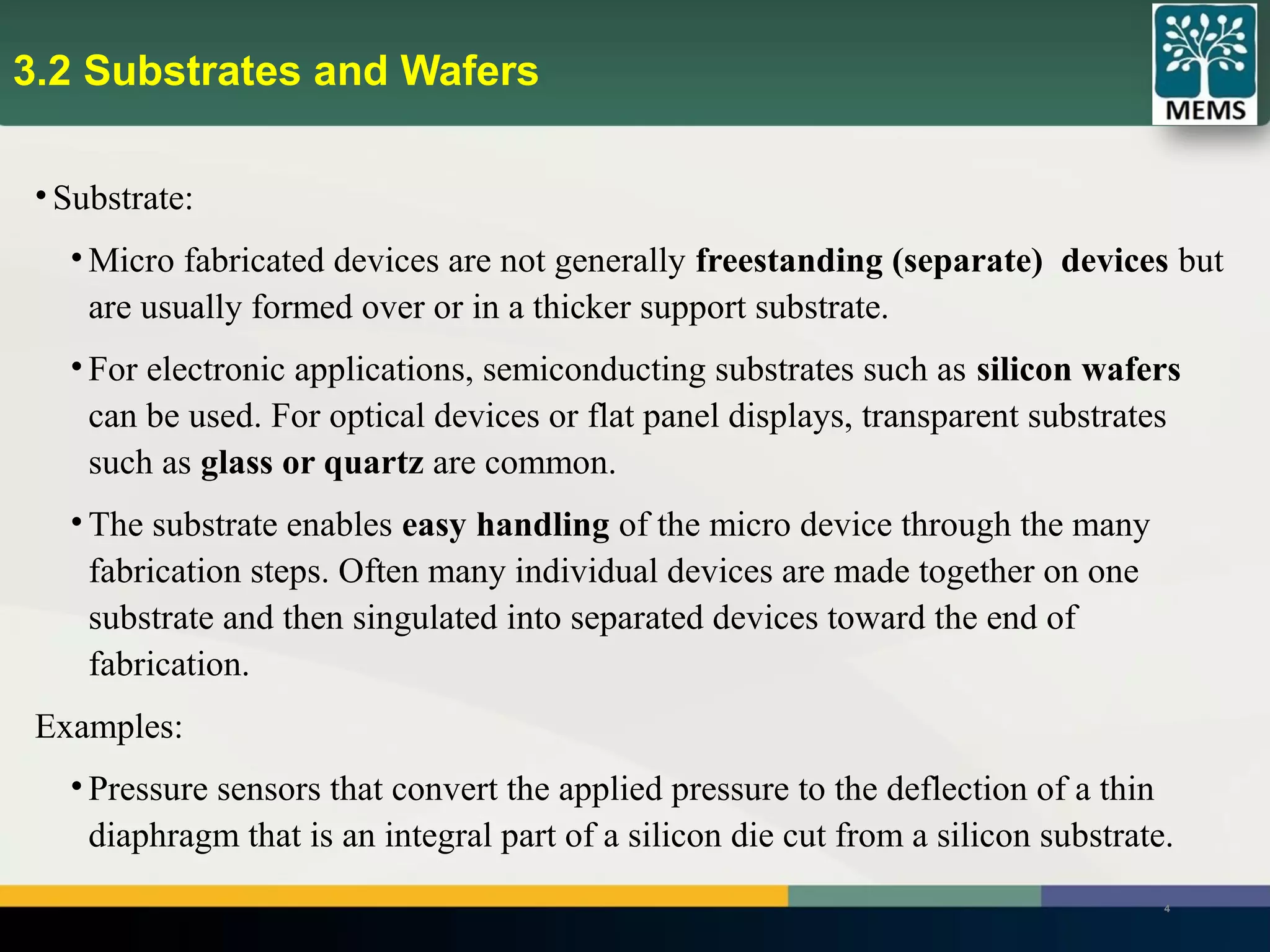 3.2 Substrates and Wafers

MEMS

• Substrate:

• Micro fabricated devices are not generally freestanding (separate) devices but are usually formed over or in a thicker support substrate.

• For electronic applications, semiconducting substrates such as silicon wafers can be used. For optical devices or flat panel displays, transparent substrates such as glass or quartz are common.

• The substrate enables easy handling of the micro device through the many fabrication steps. Often many individual devices are made together on one substrate and then singulated into separated devices toward the end of fabrication.

Examples:

• Pressure sensors that convert the applied pressure to the deflection of a thin diaphragm that is an integral part of a silicon die cut from a silicon substrate.

4